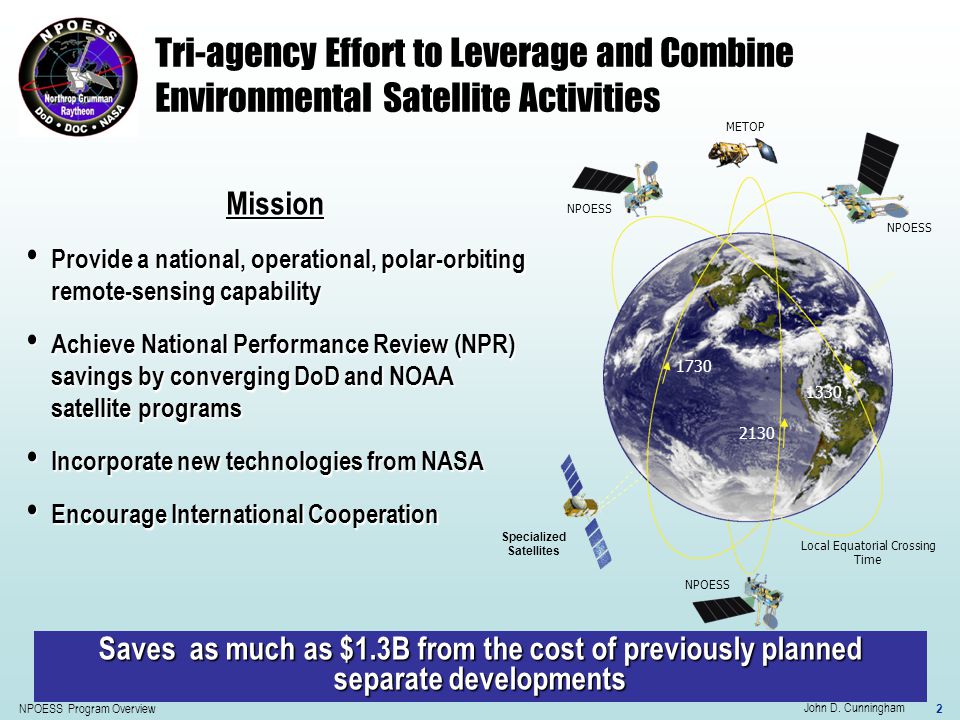 NPOESS
Northrop Grumman
Raytheon
DoD • DOC • NASA

Tri-agency Effort to Leverage and Combine Environmental Satellite Activities

Mission

• Provide a national, operational, polar-orbiting remote-sensing capability

• Achieve National Performance Review (NPR) savings by converging DoD and NOAA satellite programs

• Incorporate new technologies from NASA

• Encourage International Cooperation

METOP

NPOESS

NPOESS

1730

1330

2130

Specialized Satellites

Local Equatorial Crossing Time

NPOESS

Saves as much as $1.3B from the cost of previously planned separate developments

NPOESS Program Overview

John D. Cunningham

2